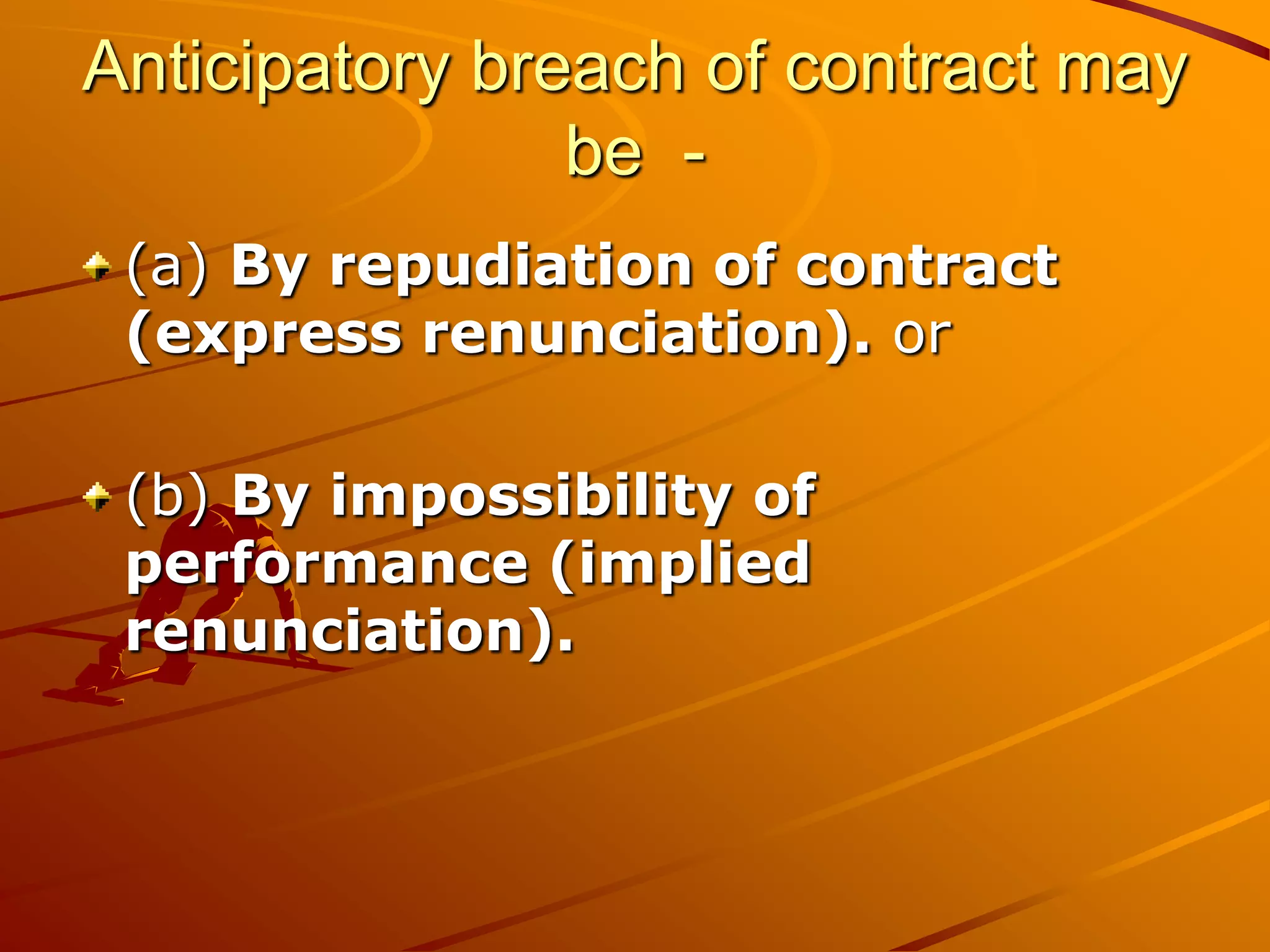 Anticipatory breach of contract may be -

(a) By repudiation of contract (express renunciation). or

(b) By impossibility of performance (implied renunciation).